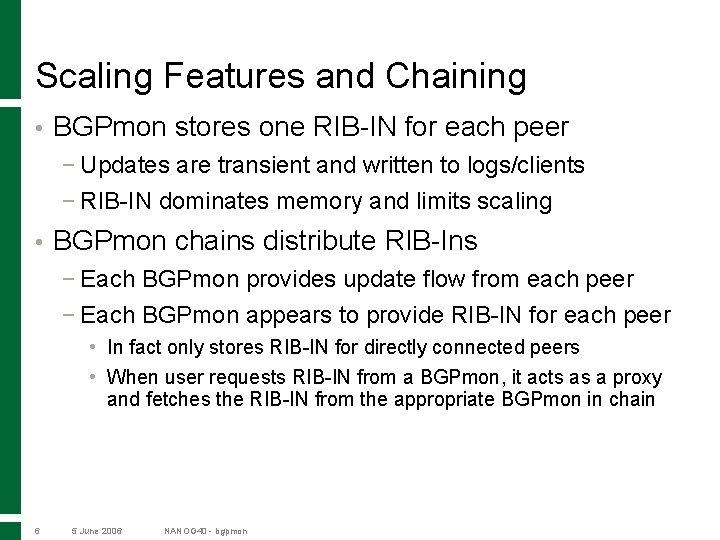 Scaling Features and Chaining

• BGPmon stores one RIB-IN for each peer
 − Updates are transient and written to logs/clients
 − RIB-IN dominates memory and limits scaling
• BGPmon chains distribute RIB-Ins
 − Each BGPmon provides update flow from each peer
 − Each BGPmon appears to provide RIB-IN for each peer
  • In fact only stores RIB-IN for directly connected peers
  • When user requests RIB-IN from a BGPmon, it acts as a proxy and fetches the RIB-IN from the appropriate BGPmon in chain

6 5 June 2006 NANOG40 - bgpmon